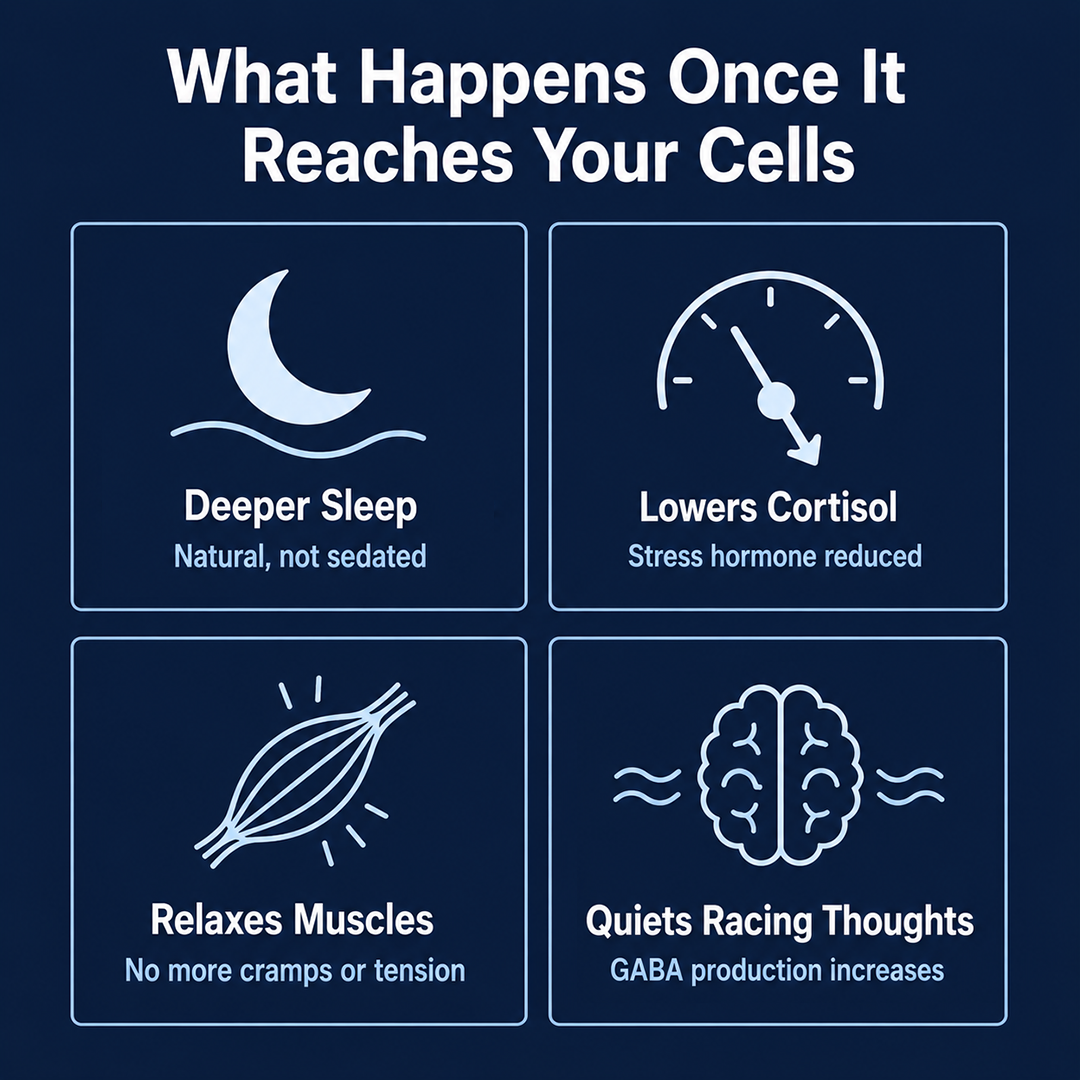 What Happens Once It Reaches Your Cells

Deeper Sleep
Natural, not sedated

Lowers Cortisol
Stress hormone reduced

Relaxes Muscles
No more cramps or tension

Quiets Racing Thoughts
GABA production increases